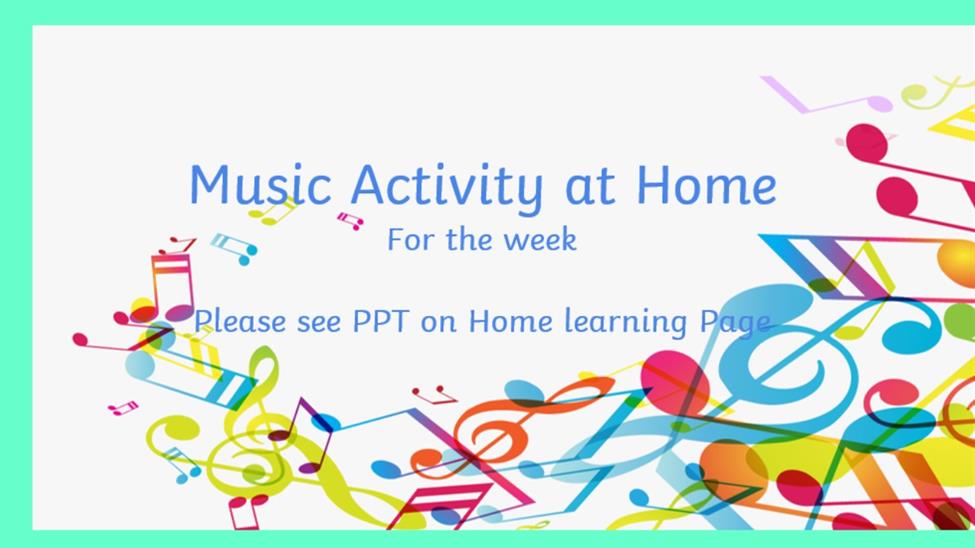 Music Activity at Home
For the week

Please see PPT on Home learning Page